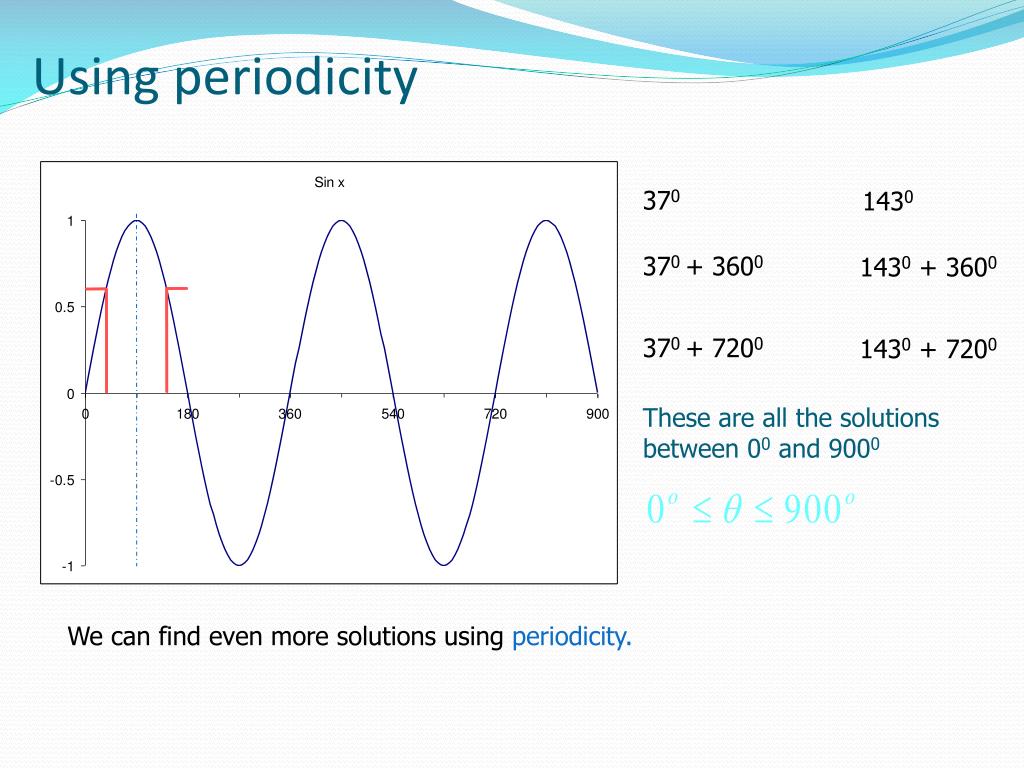 Using periodicity

Sin x

1

0.5

0

-0.5

-1

0 180 360 540 720 900

$37^0$ $143^0$

$37^0 + 360^0$ $143^0 + 360^0$

$37^0 + 720^0$ $143^0 + 720^0$

These are all the solutions between $0^0$ and $900^0$

$0^o \leq \theta \leq 900^o$

We can find even more solutions using periodicity.